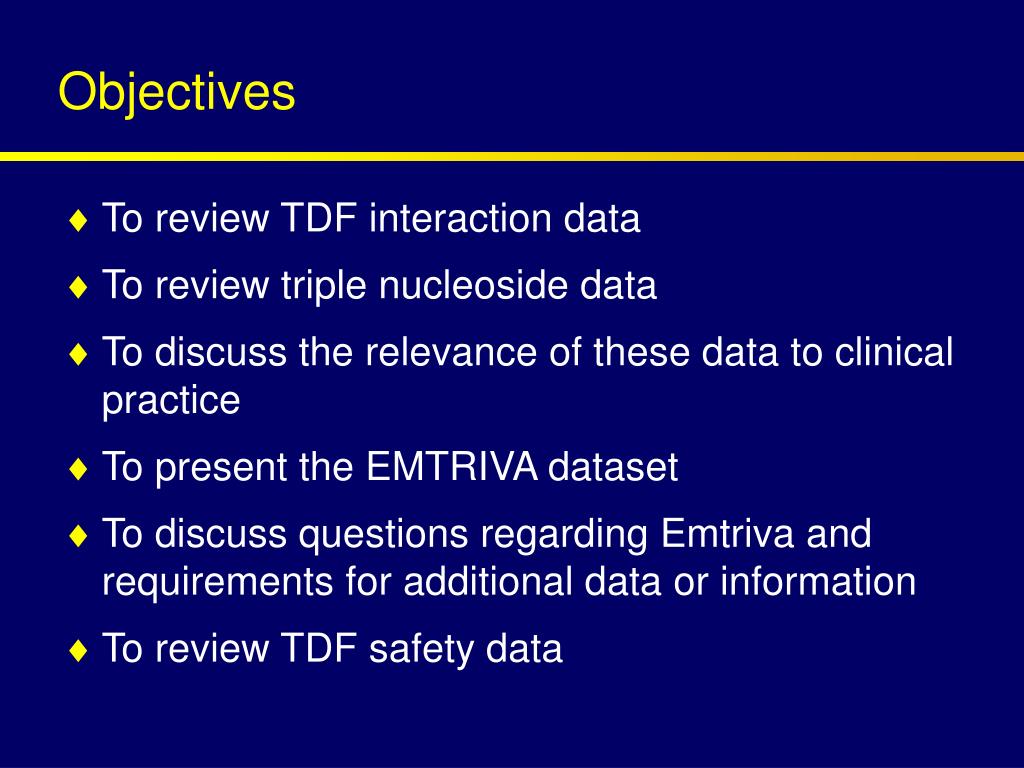 Objectives

♦ To review TDF interaction data
♦ To review triple nucleoside data
♦ To discuss the relevance of these data to clinical practice
♦ To present the EMTRIVA dataset
♦ To discuss questions regarding Emtriva and requirements for additional data or information
♦ To review TDF safety data